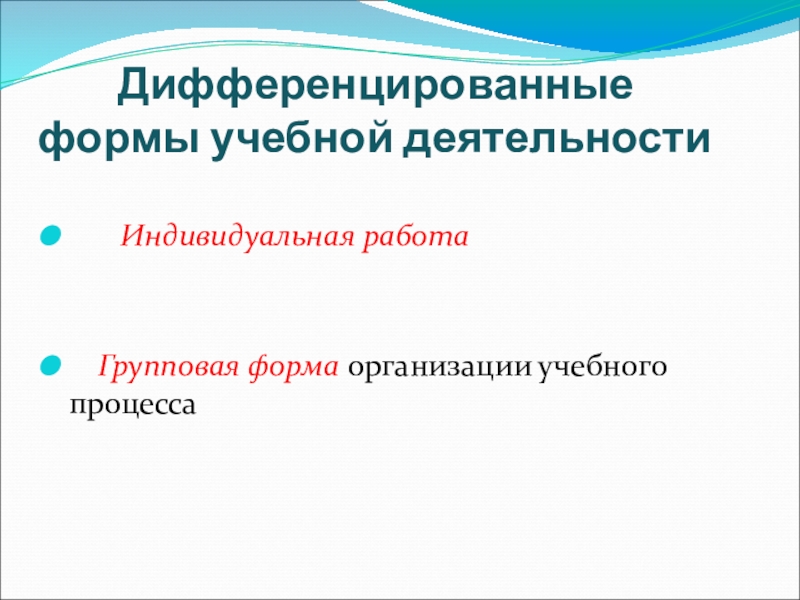 Дифференцированные формы учебной деятельности

Индивидуальная работа

Групповая форма организации учебного процесса